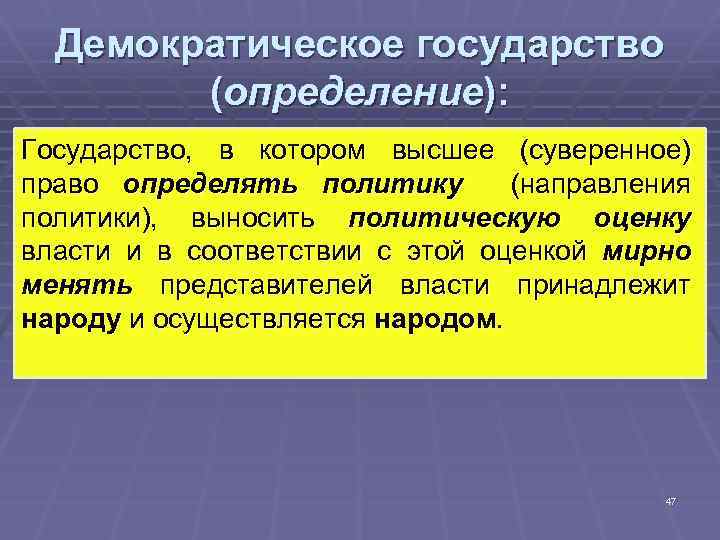 Демократическое государство (определение):

Государство, в котором высшее (суверенное) право определять политику (направления политики), выносить политическую оценку власти и в соответствии с этой оценкой мирно менять представителей власти принадлежит народу и осуществляется народом.

47